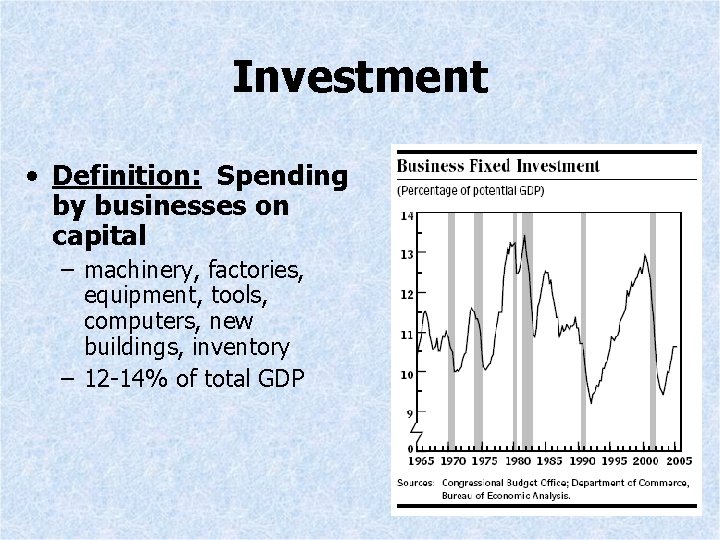 Investment

• Definition: Spending by businesses on capital
– machinery, factories, equipment, tools, computers, new buildings, inventory
– 12-14% of total GDP

Business Fixed Investment
(Percentage of potential GDP)

14
13
12
11
10
9
0

1965 1970 1975 1980 1985 1990 1995 2000 2005

Sources: Congressional Budget Office; Department of Commerce, Bureau of Economic Analysis.